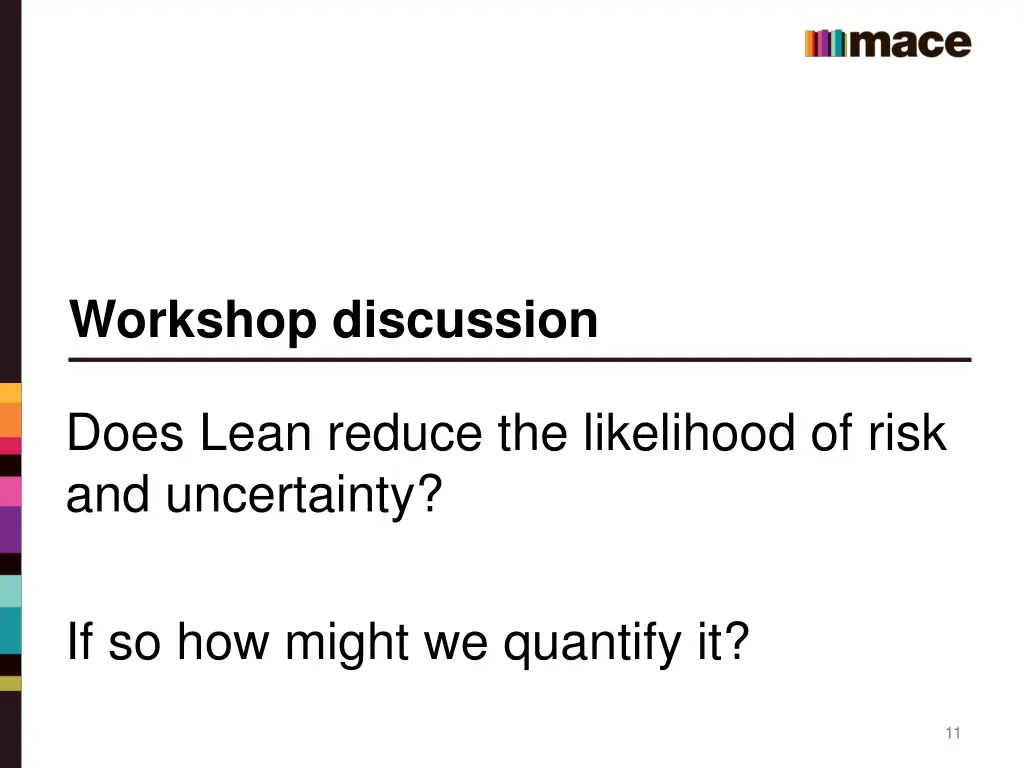 mace

Workshop discussion

Does Lean reduce the likelihood of risk and uncertainty?

If so how might we quantify it?

11